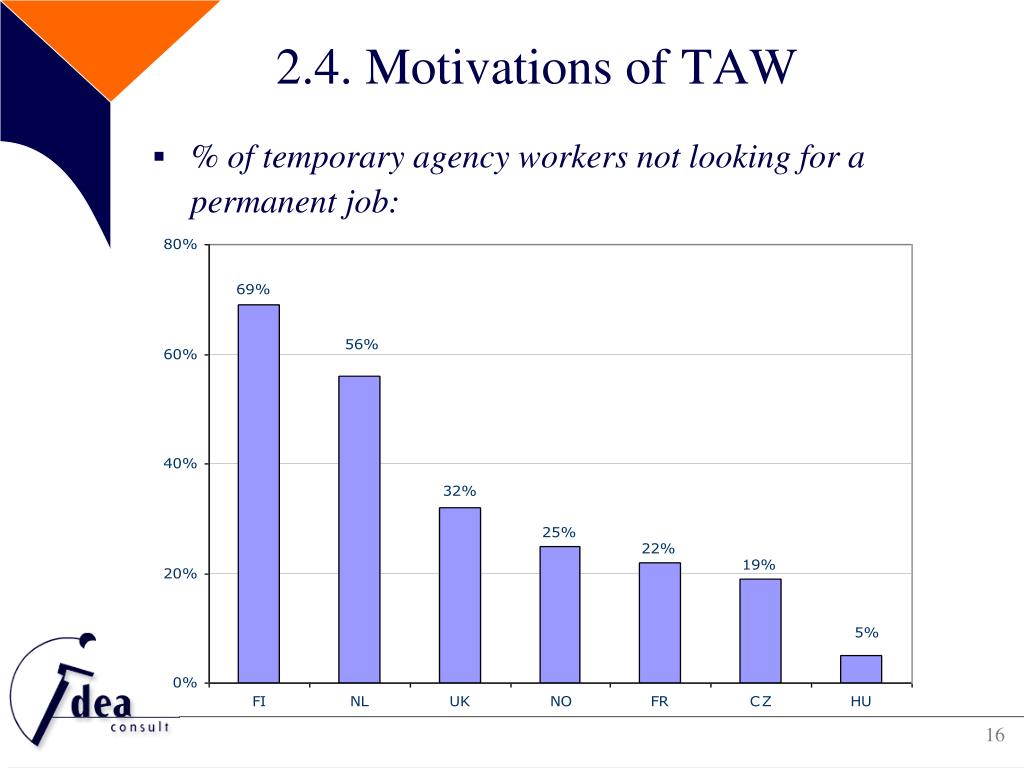 2.4. Motivations of TAW

▪ % of temporary agency workers not looking for a permanent job:

80%
60%
40%
20%
0%

69%
56%
32%
25%
22%
19%
5%

FI NL UK NO FR CZ HU

Idea consult

16